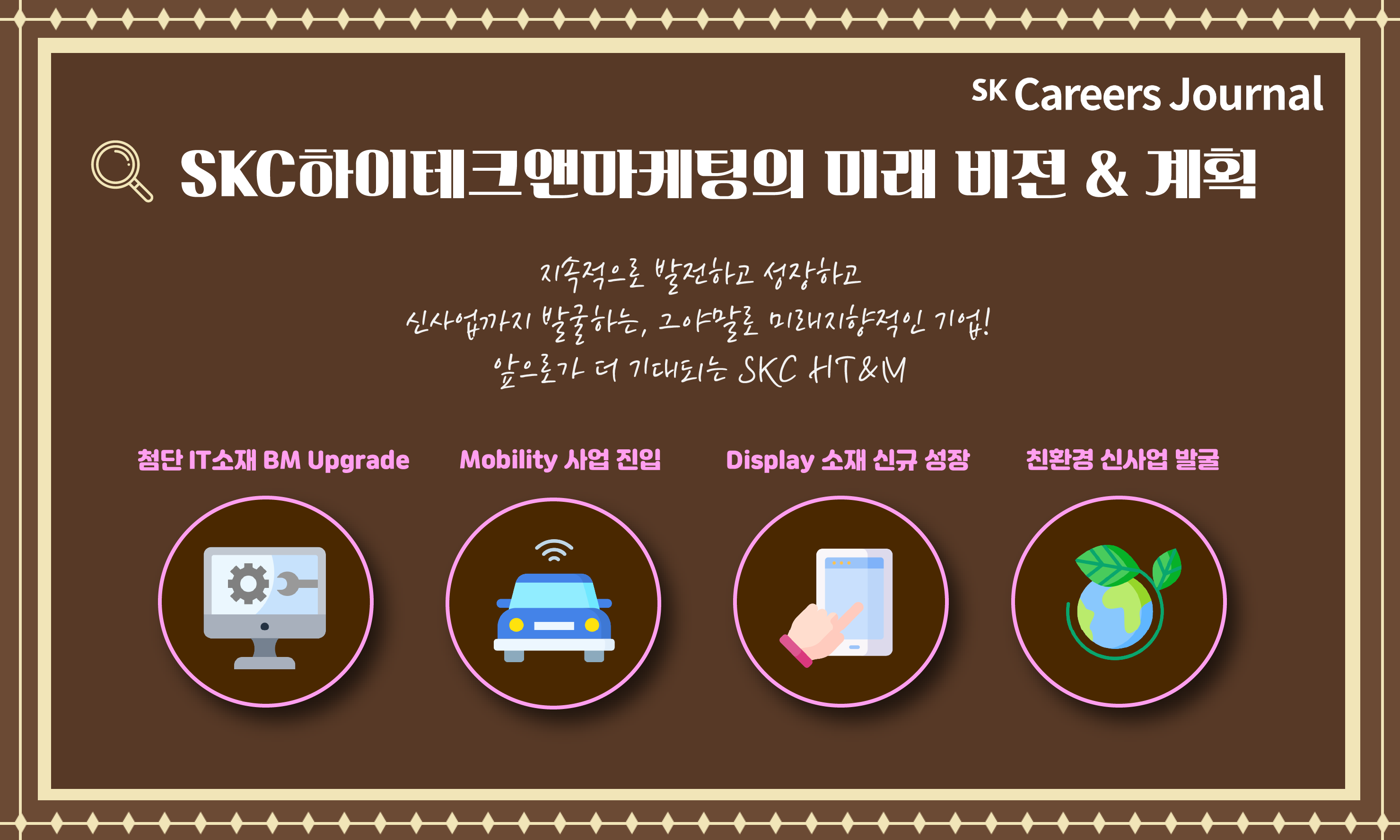 SK Careers Journal

SKC하이테크앤마케팅의 미래 비전 & 계획

지속적으로 발전하고 성장하고
신사업까지 발굴하는, 그야말로 미래지향적인 기업!
앞으로가 더 기대되는 SKC HT&M

첨단 IT소재 BM Upgrade

Mobility 사업 진입

Display 소재 신규 성장

친환경 신사업 발굴